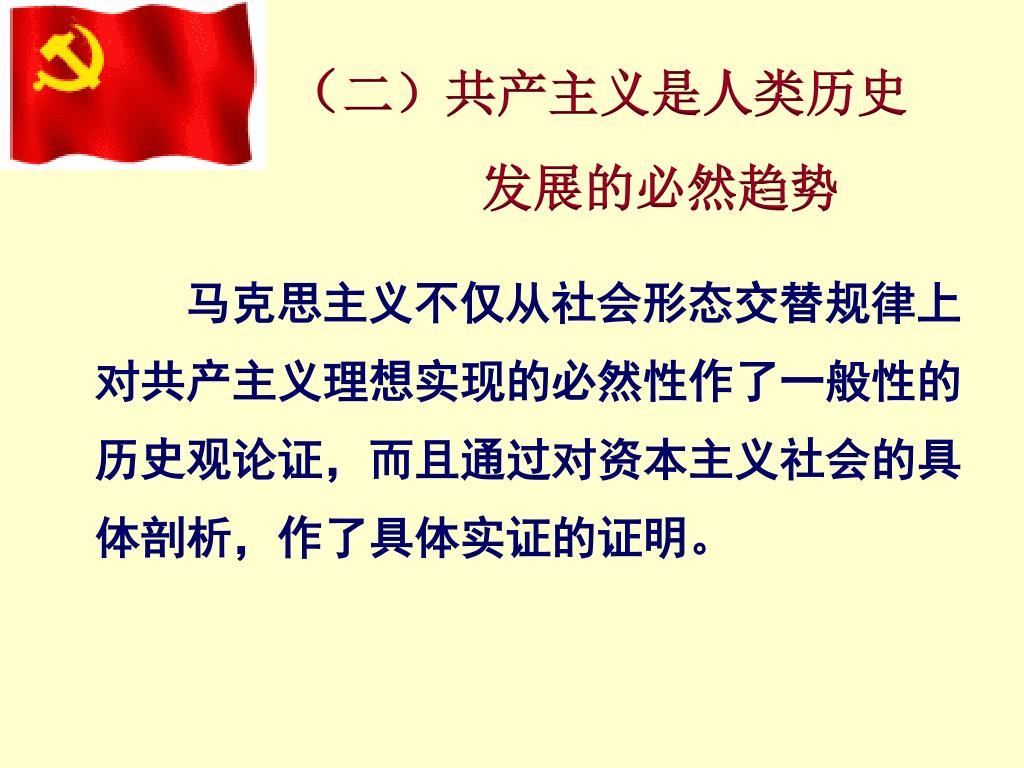 （二）共产主义是人类历史发展的必然趋势

马克思主义不仅从社会形态交替规律上对共产主义理想实现的必然性作了一般性的历史观论证，而且通过对资本主义社会的具体剖析，作了具体实证的证明。